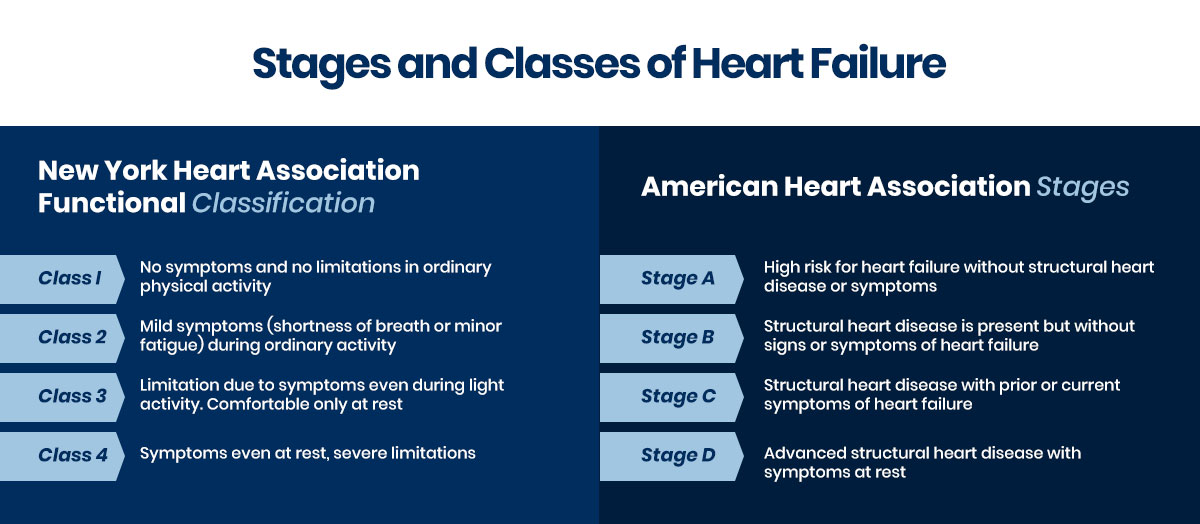 Stages and Classes of Heart Failure

New York Heart Association Functional Classification

Class I
No symptoms and no limitations in ordinary physical activity

Class 2
Mild symptoms (shortness of breath or minor fatigue) during ordinary activity

Class 3
Limitation due to symptoms even during light activity. Comfortable only at rest

Class 4
Symptoms even at rest, severe limitations

American Heart Association Stages

Stage A
High risk for heart failure without structural heart disease or symptoms

Stage B
Structural heart disease is present but without signs or symptoms of heart failure

Stage C
Structural heart disease with prior or current symptoms of heart failure

Stage D
Advanced structural heart disease with symptoms at rest